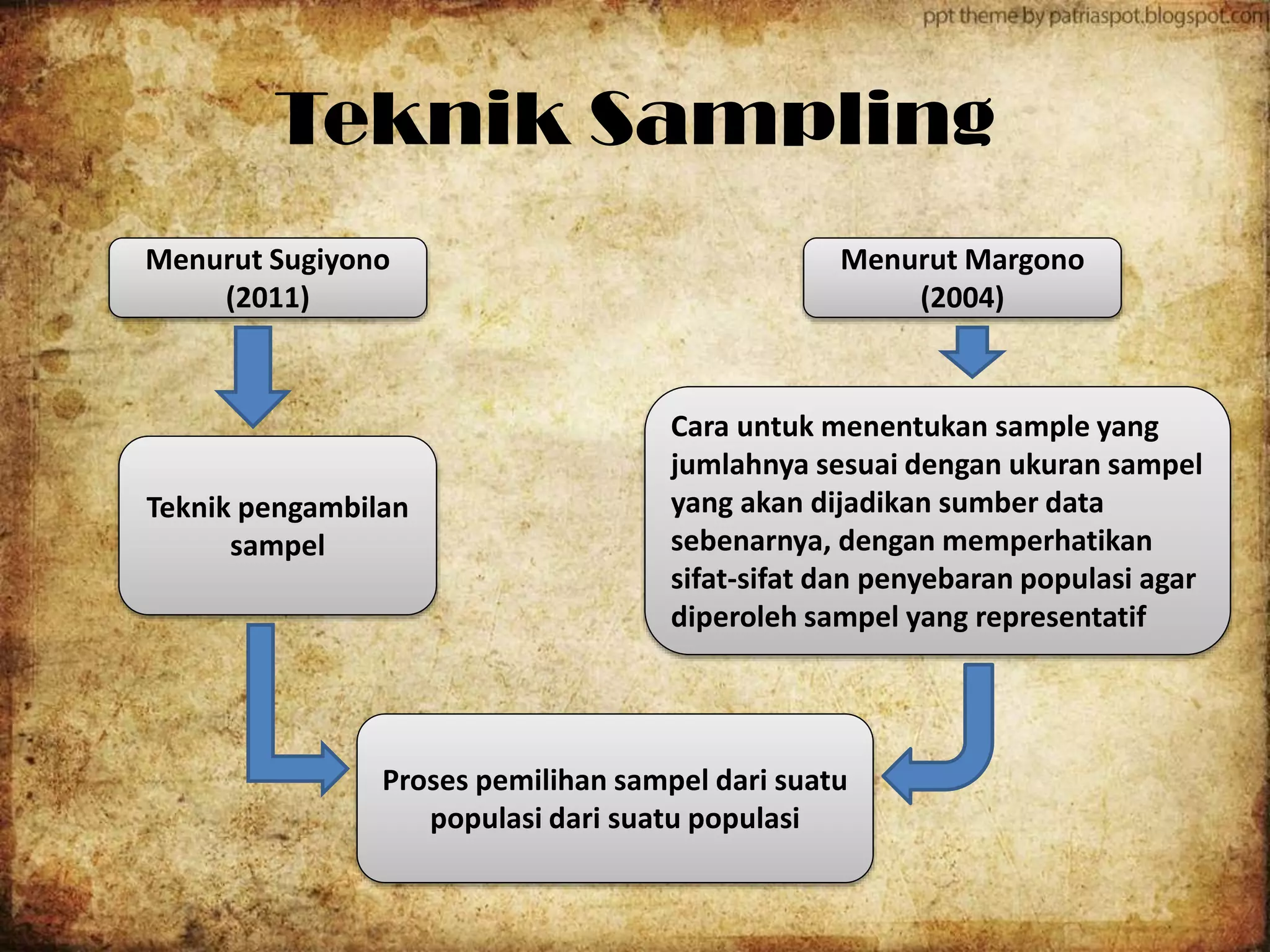 ppt theme by patriaspot.blogspot.com

Teknik Sampling

Menurut Sugiyono (2011)

Teknik pengambilan sampel

Menurut Margono (2004)

Cara untuk menentukan sample yang jumlahnya sesuai dengan ukuran sampel yang akan dijadikan sumber data sebenarnya, dengan memperhatikan sifat-sifat dan penyebaran populasi agar diperoleh sampel yang representatif

Proses pemilihan sampel dari suatu populasi dari suatu populasi